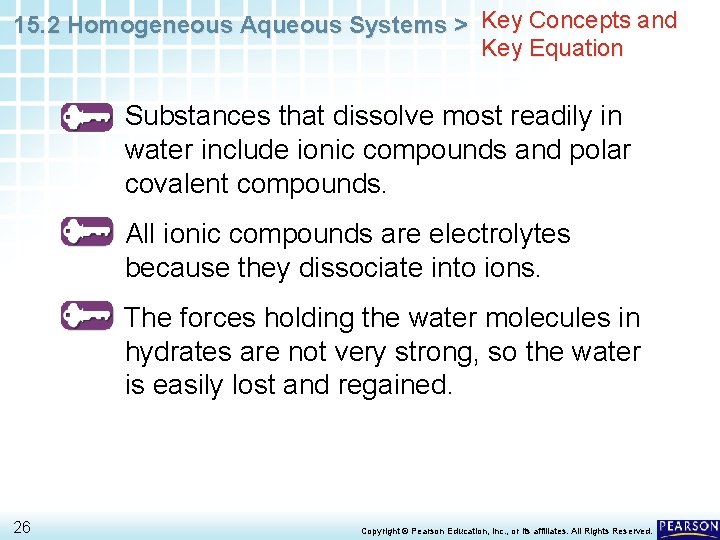 15.2 Homogeneous Aqueous Systems > Key Concepts and Key Equation

Substances that dissolve most readily in water include ionic compounds and polar covalent compounds.

All ionic compounds are electrolytes because they dissociate into ions.

The forces holding the water molecules in hydrates are not very strong, so the water is easily lost and regained.

26

Copyright © Pearson Education, Inc., or its affiliates. All Rights Reserved.

PEARSON